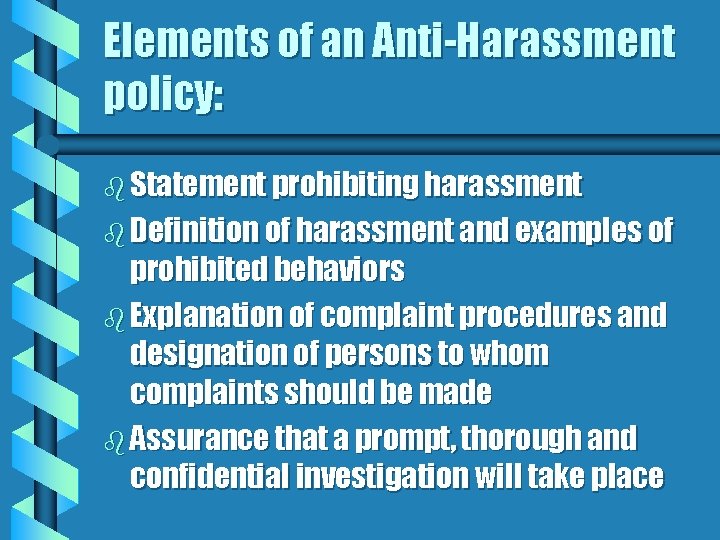 Elements of an Anti-Harassment policy:

Statement prohibiting harassment

Definition of harassment and examples of prohibited behaviors

Explanation of complaint procedures and designation of persons to whom complaints should be made

Assurance that a prompt, thorough and confidential investigation will take place